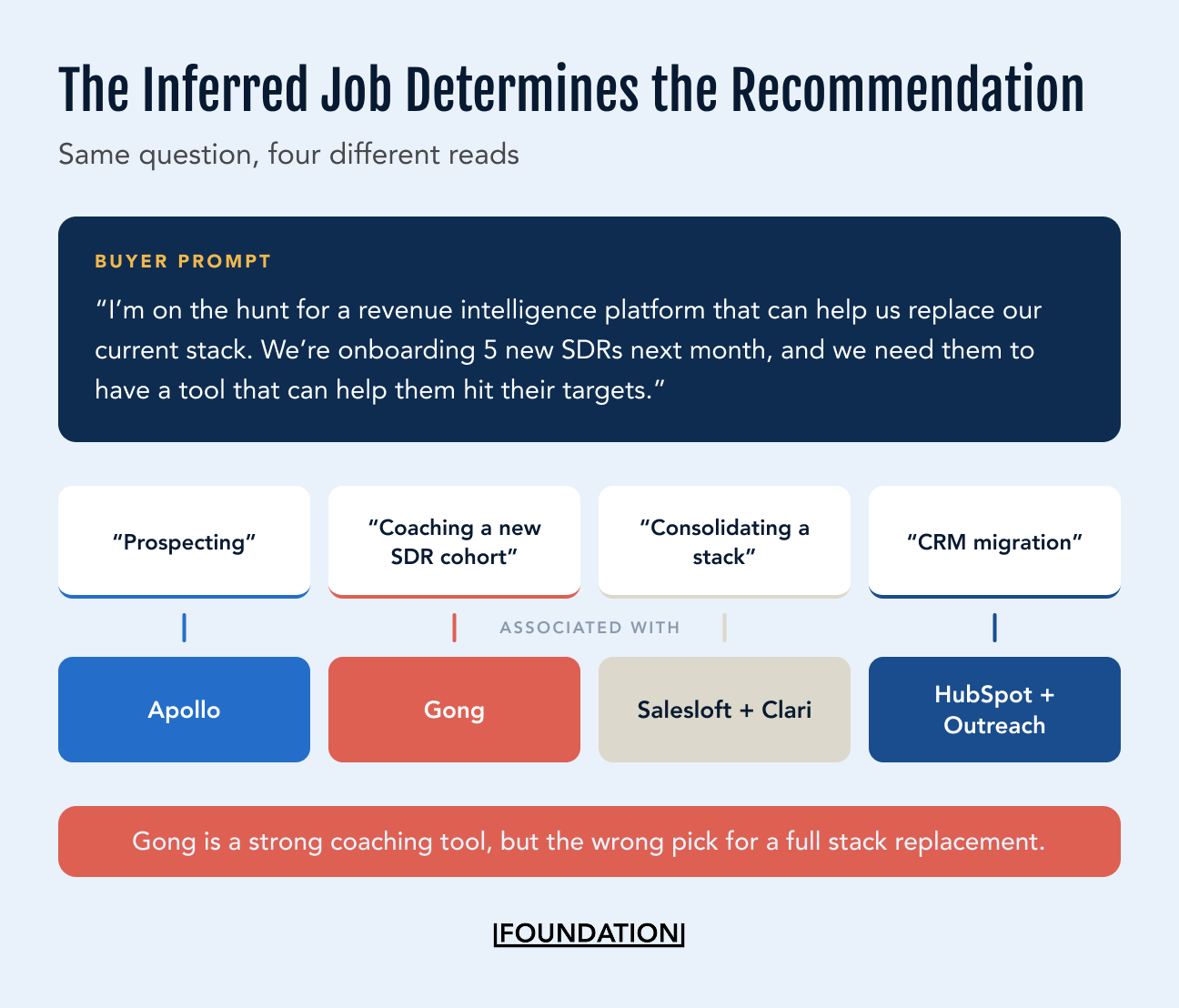 The Inferred Job Determines the Recommendation

Same question, four different reads

BUYER PROMPT

“I’m on the hunt for a revenue intelligence platform that can help us replace our current stack. We’re onboarding 5 new SDRs next month, and we need them to have a tool that can help them hit their targets.”

“Prospecting”

“Coaching a new SDR cohort”

“Consolidating a stack”

“CRM migration”

ASSOCIATED WITH

Apollo

Gong

Salesloft + Clari

HubSpot + Outreach

Gong is a strong coaching tool, but the wrong pick for a full stack replacement.

FOUNDATION